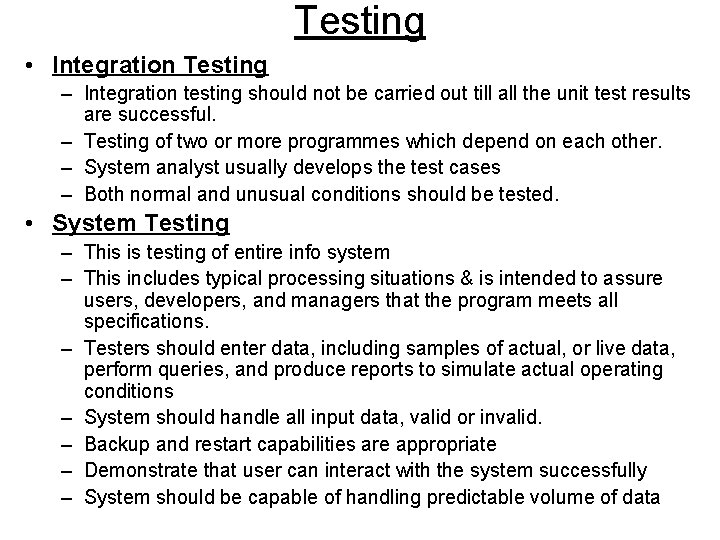 Testing

• Integration Testing
– Integration testing should not be carried out till all the unit test results are successful.
– Testing of two or more programmes which depend on each other.
– System analyst usually develops the test cases
– Both normal and unusual conditions should be tested.

• System Testing
– This is testing of entire info system
– This includes typical processing situations & is intended to assure users, developers, and managers that the program meets all specifications.
– Testers should enter data, including samples of actual, or live data, perform queries, and produce reports to simulate actual operating conditions
– System should handle all input data, valid or invalid.
– Backup and restart capabilities are appropriate
– Demonstrate that user can interact with the system successfully
– System should be capable of handling predictable volume of data